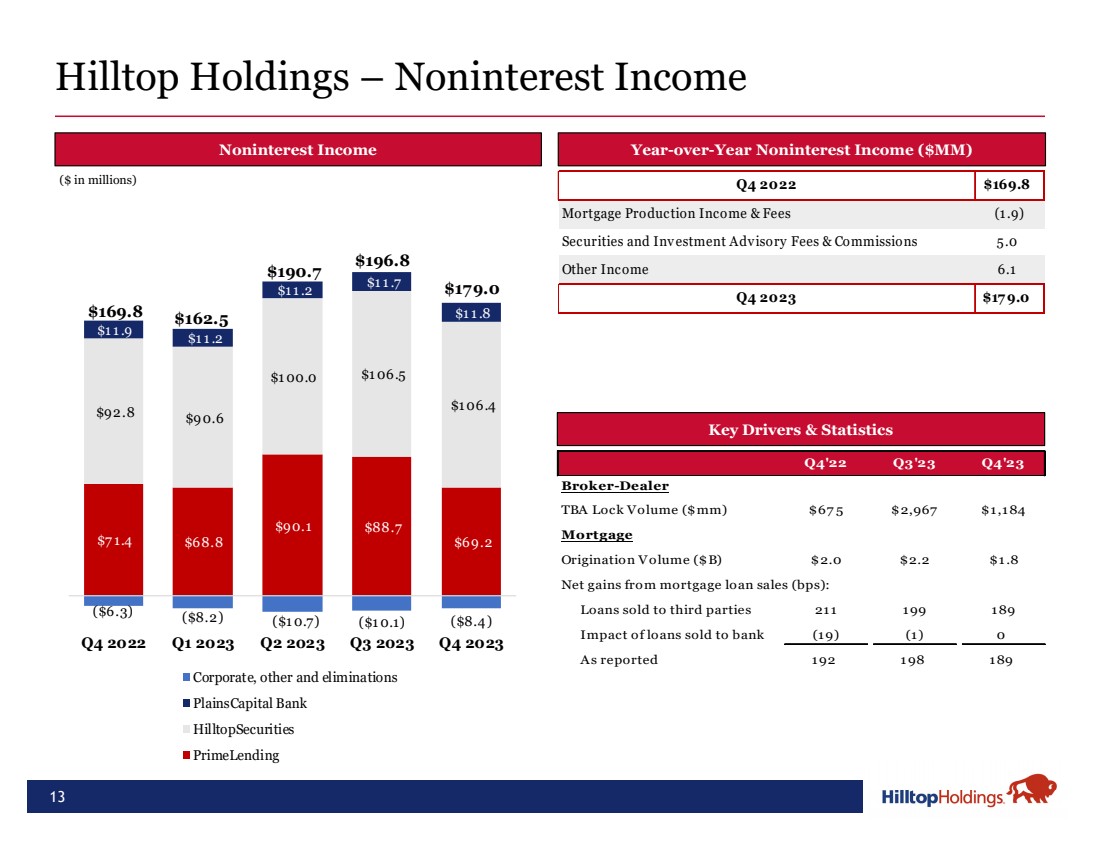 Hilltop Holdings – Noninterest Income

Noninterest Income

($ in millions)

$169.8
$11.9
$92.8
$71.4
($6.3)
Q4 2022

$162.5
$11.2
$90.6
$68.8
($8.2)
Q1 2023

$190.7
$11.2
$100.0
$90.1
($10.7)
Q2 2023

$196.8
$11.7
$106.5
$88.7
($10.1)
Q3 2023

$179.0
$11.8
$106.4
$69.2
($8.4)
Q4 2023

Corporate, other and eliminations
PlainsCapital Bank
HilltopSecurities
PrimeLending

Year-over-Year Noninterest Income ($MM)

| Q4 2022 | $169.8 |
|---|---|
| Mortgage Production Income & Fees | (1.9) |
| Securities and Investment Advisory Fees & Commissions | 5.0 |
| Other Income | 6.1 |
| Q4 2023 | $179.0 |

Key Drivers & Statistics

| | Q4'22 | Q3'23 | Q4'23 |
|---|---|---|---|
| Broker-Dealer | | | |
| TBA Lock Volume ($mm) | $675 | $2,967 | $1,184 |
| Mortgage | | | |
| Origination Volume ($B) | $2.0 | $2.2 | $1.8 |
| Net gains from mortgage loan sales (bps): | | | |
| Loans sold to third parties | 211 | 199 | 189 |
| Impact of loans sold to bank | (19) | (1) | 0 |
| As reported | 192 | 198 | 189 |

13

HilltopHoldings.